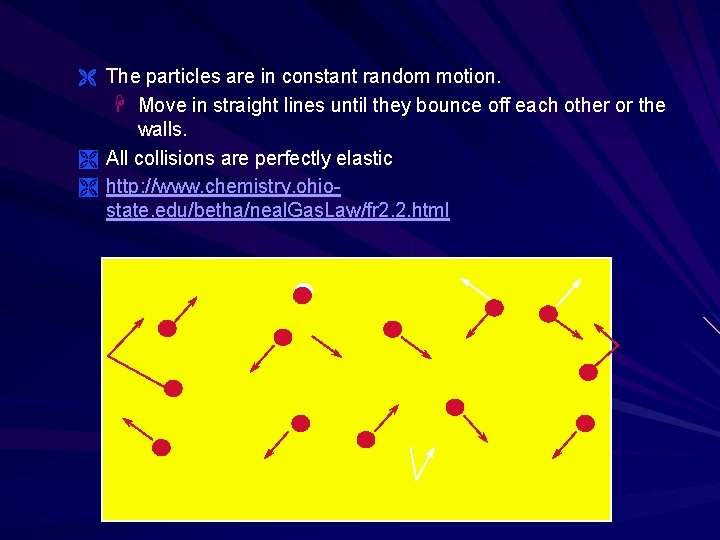 The particles are in constant random motion.

Move in straight lines until they bounce off each other or the walls.

All collisions are perfectly elastic

http://www.chemistry.ohio-state.edu/betha/nealGasLaw/fr2.2.html